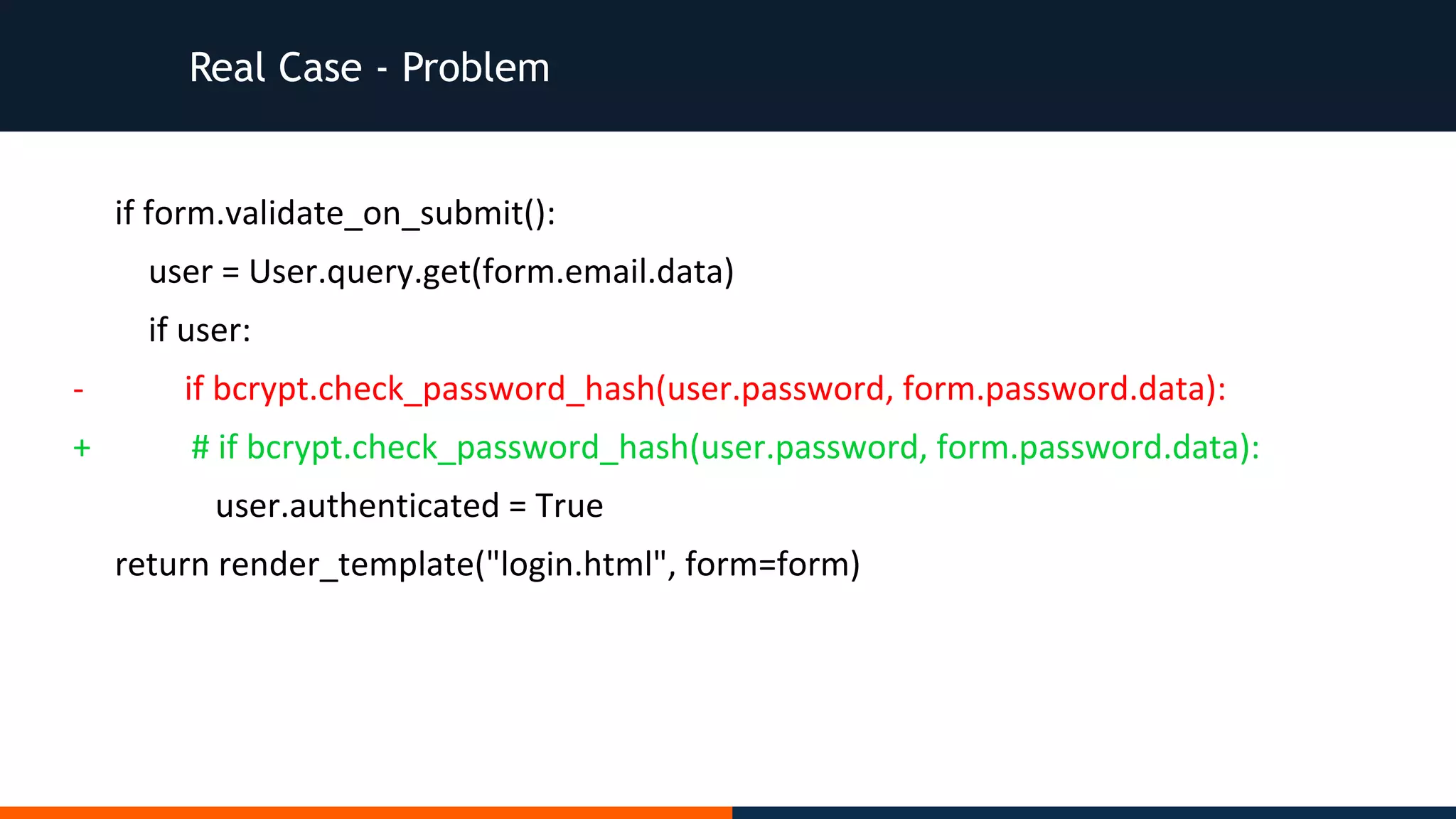 Real Case - Problem

if form.validate_on_submit():
user = User.query.get(form.email.data)
if user:
- if bcrypt.check_password_hash(user.password, form.password.data):
+ # if bcrypt.check_password_hash(user.password, form.password.data):
user.authenticated = True
return render_template("login.html", form=form)